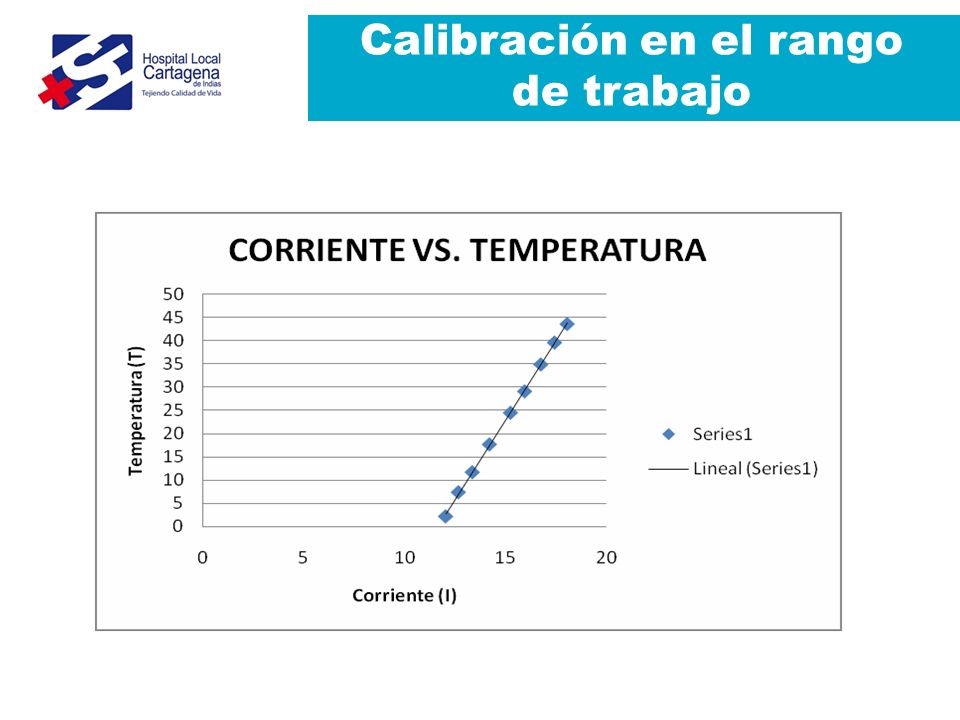 Hospital Local Cartagena de Indias
Tejiendo Calidad de Vida

Calibración en el rango de trabajo

CORRIENTE VS. TEMPERATURA

Temperatura (T)

50
45
40
35
30
25
20
15
10
5
0

0 5 10 15 20

Corriente (I)

Series1
Lineal (Series1)